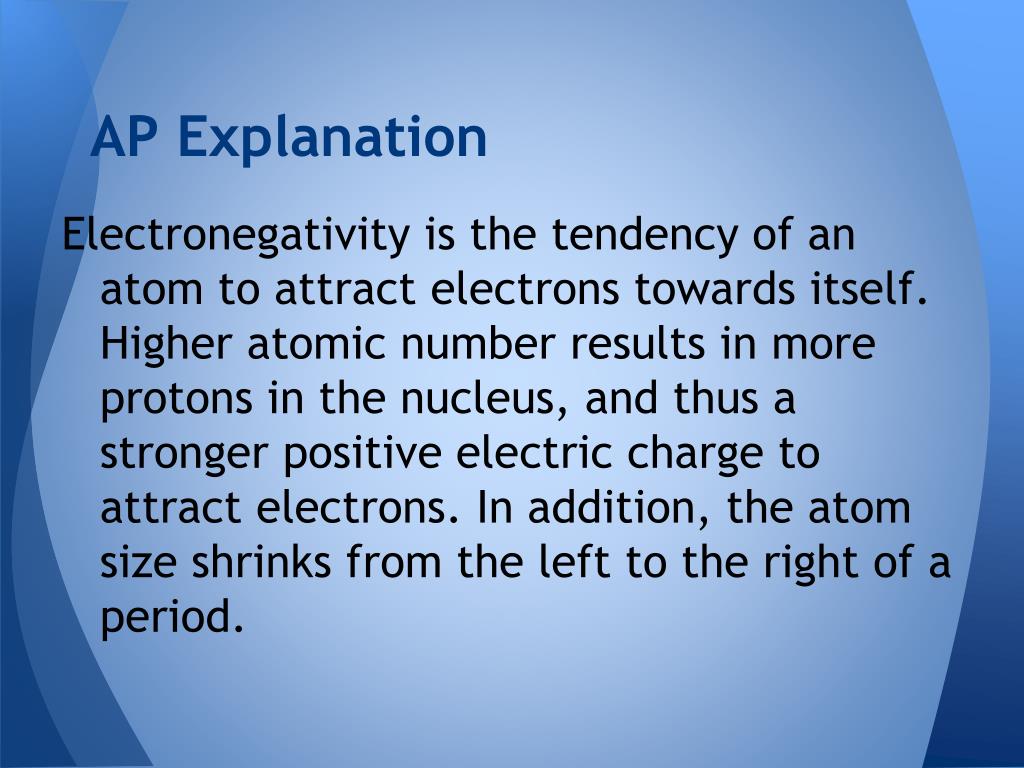 AP Explanation

Electronegativity is the tendency of an atom to attract electrons towards itself. Higher atomic number results in more protons in the nucleus, and thus a stronger positive electric charge to attract electrons. In addition, the atom size shrinks from the left to the right of a period.